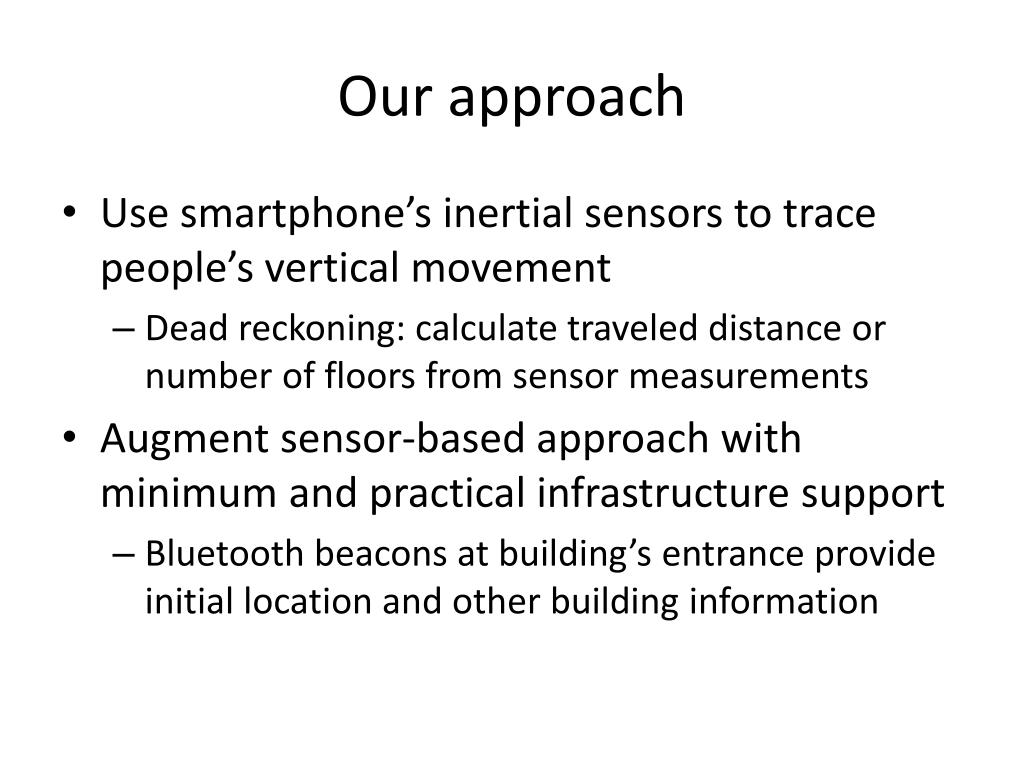 Our approach

• Use smartphone’s inertial sensors to trace people’s vertical movement

– Dead reckoning: calculate traveled distance or number of floors from sensor measurements

• Augment sensor-based approach with minimum and practical infrastructure support

– Bluetooth beacons at building’s entrance provide initial location and other building information